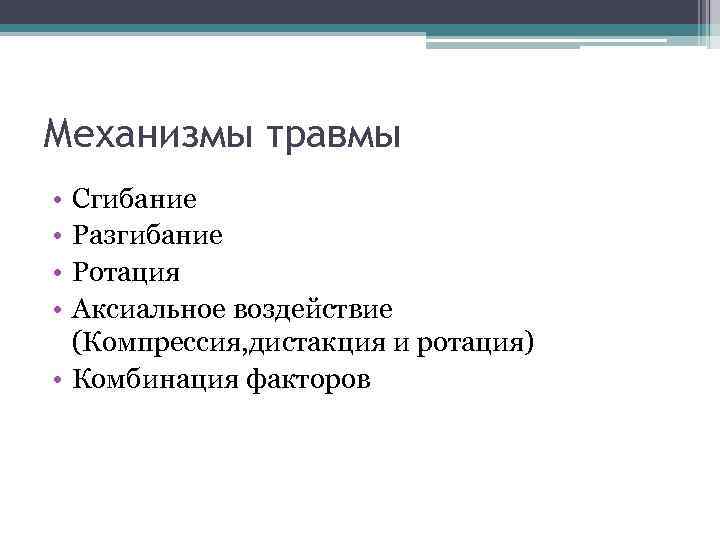 Механизмы травмы

• Сгибание
• Разгибание
• Ротация
• Аксиальное воздействие (Компрессия,дистакция и ротация)
• Комбинация факторов